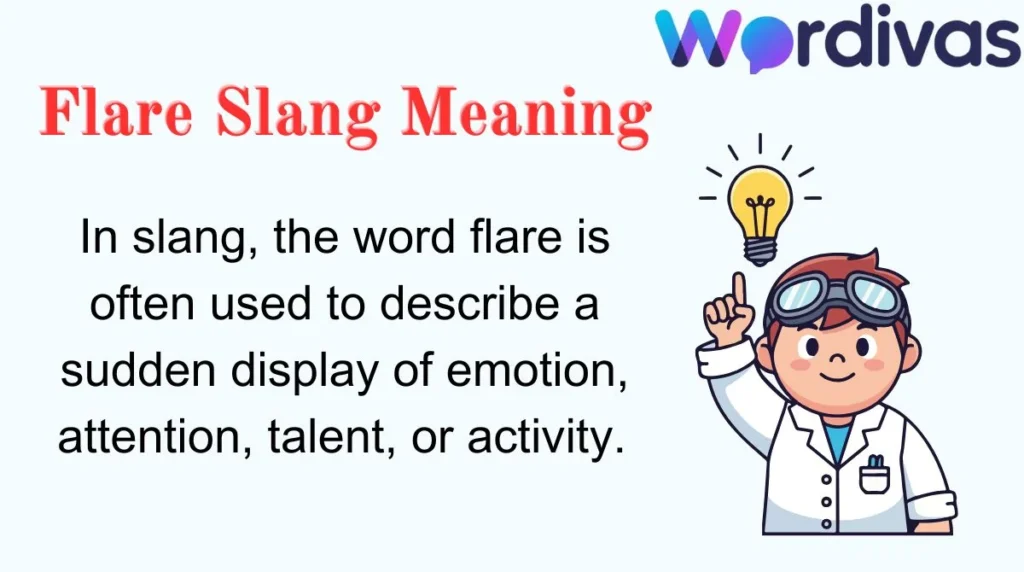 Wordivas

Flare Slang Meaning

In slang, the word flare is often used to describe a sudden display of emotion, attention, talent, or activity.